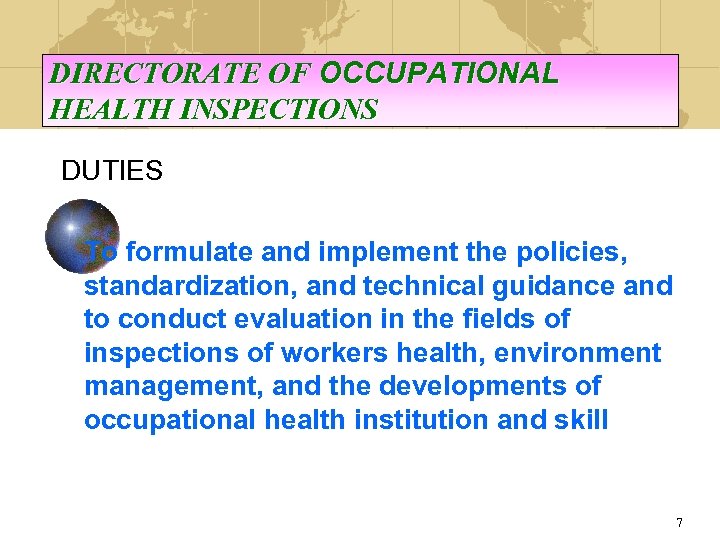 DIRECTORATE OF OCCUPATIONAL HEALTH INSPECTIONS

DUTIES

To formulate and implement the policies, standardization, and technical guidance and to conduct evaluation in the fields of inspections of workers health, environment management, and the developments of occupational health institution and skill

7